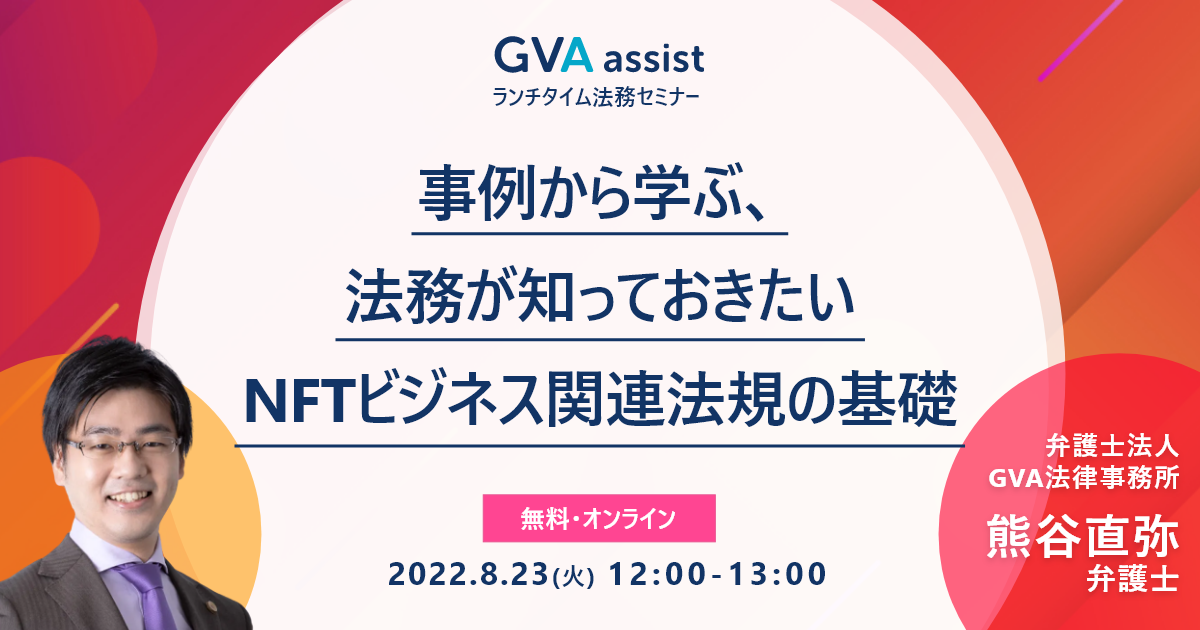 GVA assist
ランチタイム法務セミナー

事例から学ぶ、
法務が知っておきたい
NFTビジネス関連法規の基礎

無料・オンライン

2022.8.23(火) 12:00-13:00

弁護士法人
GVA法律事務所
熊谷直弥
弁護士